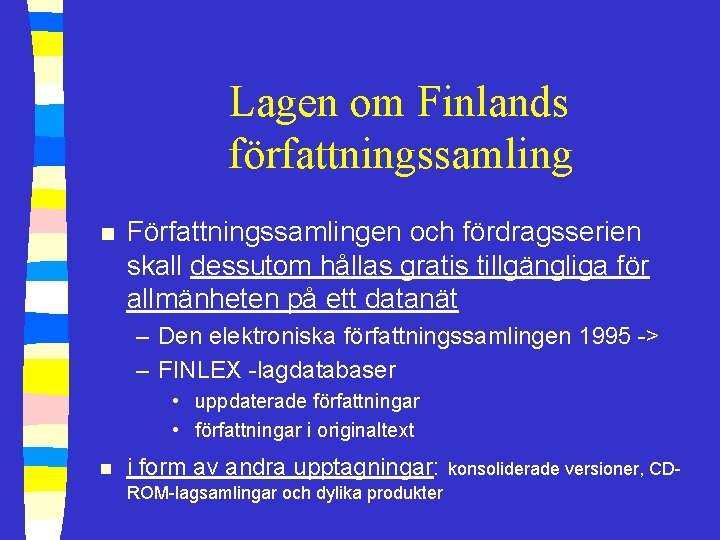 Lagen om Finlands författningssamling

■ Författningssamlingen och fördragsserien skall dessutom hållas gratis tillgängliga för allmänheten på ett datanät
– Den elektroniska författningssamlingen 1995 ->
– FINLEX -lagdatabaser
• uppdaterade författningar
• författningar i originaltext

■ i form av andra upptagningar: konsoliderade versioner, CD-ROM-lagsamlingar och dylika produkter